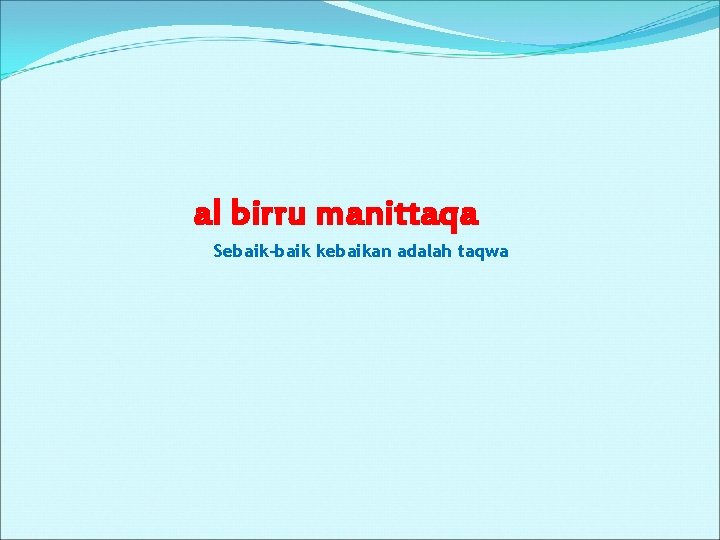 al birru manittaqa

Sebaik-baik kebaikan adalah taqwa